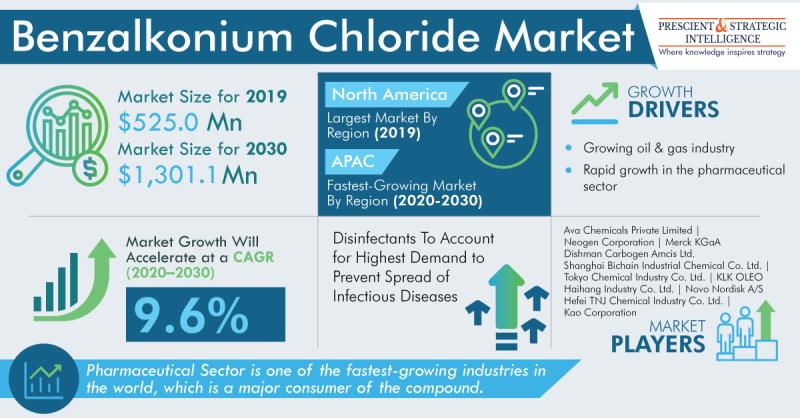 Benzalkonium Chloride Market

PRESCIENT & STRATEGIC INTELLIGENCE
Where knowledge inspires strategy

Market Size for 2019
$525.0 Mn
Market Size for 2030
$1,301.1 Mn

North America
Largest Market By Region (2019)

APAC
Fastest-Growing Market By Region (2020-2030)

GROWTH DRIVERS

Growing oil & gas industry

Rapid growth in the pharmaceutical sector

Market Growth Will Accelerate at a CAGR (2020–2030)

9.6%

Disinfectants To Account for Highest Demand to Prevent Spread of Infectious Diseases

Ava Chemicals Private Limited | Neogen Corporation | Merck KGaA Dishman Carbogen Amcis Ltd. Shanghai Bichain Industrial Chemical Co. Ltd. | Tokyo Chemical Industry Co. Ltd. | KLK OLEO Haihang Industry Co. Ltd. | Novo Nordisk A/S Hefei TNJ Chemical Industry Co. Ltd. | Kao Corporation

MARKET PLAYERS

Pharmaceutical Sector is one of the fastest-growing industries in the world, which is a major consumer of the compound.